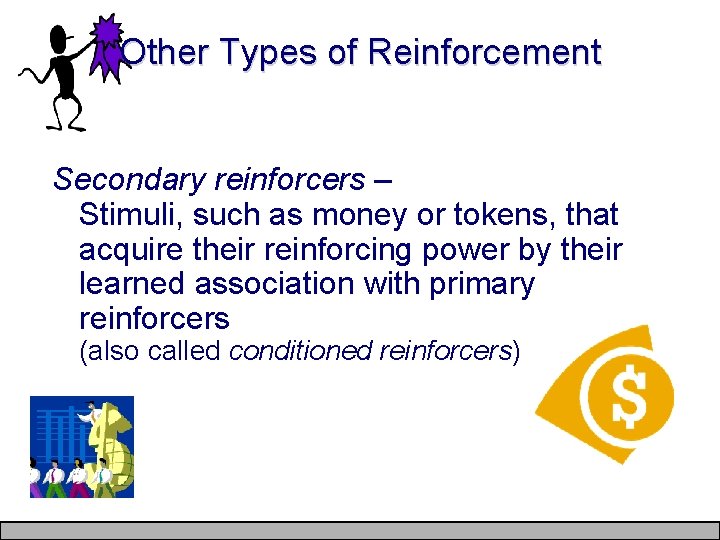 Other Types of Reinforcement

Secondary reinforcers – Stimuli, such as money or tokens, that acquire their reinforcing power by their learned association with primary reinforcers
(also called conditioned reinforcers)

$